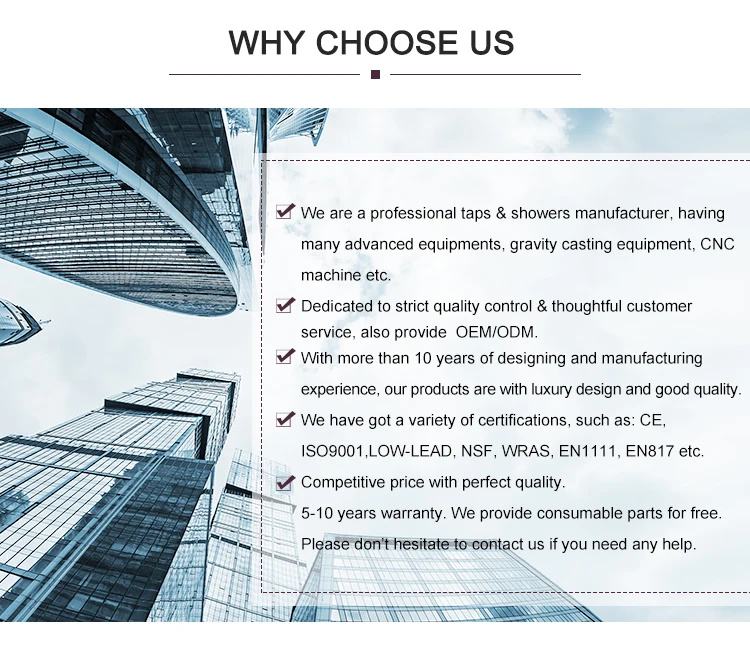 WHY CHOOSE US

We are a professional taps & showers manufacturer, having many advanced equipments, gravity casting equipment, CNC machine etc.

Dedicated to strict quality control & thoughtful customer service, also provide OEM/ODM.

With more than 10 years of designing and manufacturing experience, our products are with luxury design and good quality.

We have got a variety of certifications, such as: CE, ISO9001,LOW-LEAD, NSF, WRAS, EN1111, EN817 etc.

Competitive price with perfect quality.

5-10 years warranty. We provide consumable parts for free.

Please don't hesitate to contact us if you need any help.